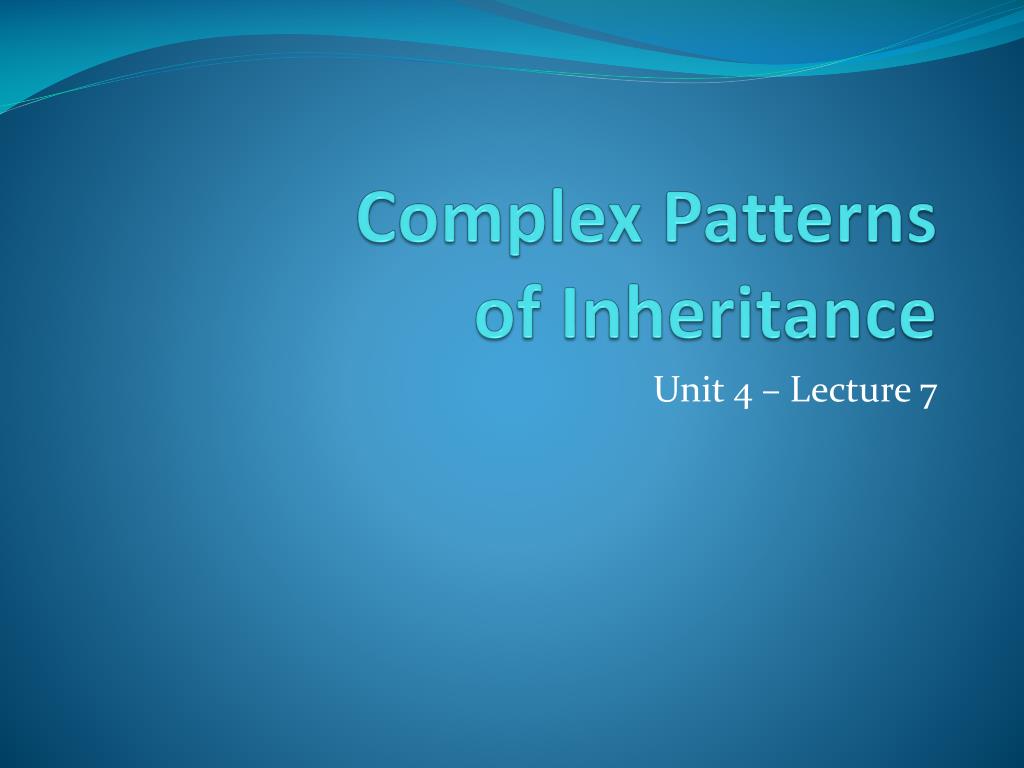 Complex Patterns of Inheritance

Unit 4 – Lecture 7